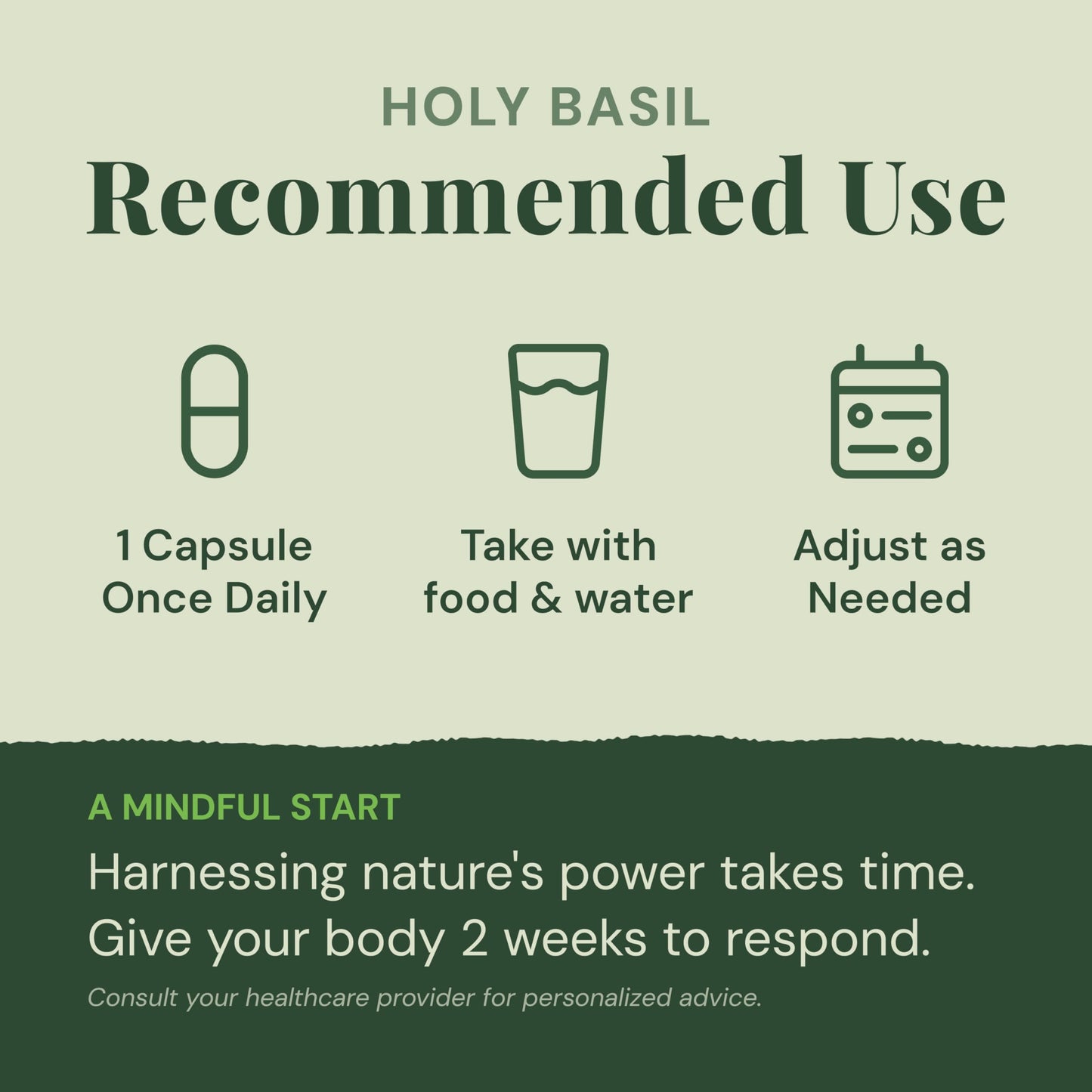 HOLY BASIL
Recommended Use

1 Capsule Once Daily

Take with food & water

Adjust as Needed

A MINDFUL START
Harnessing nature's power takes time. Give your body 2 weeks to respond.

Consult your healthcare provider for personalized advice.